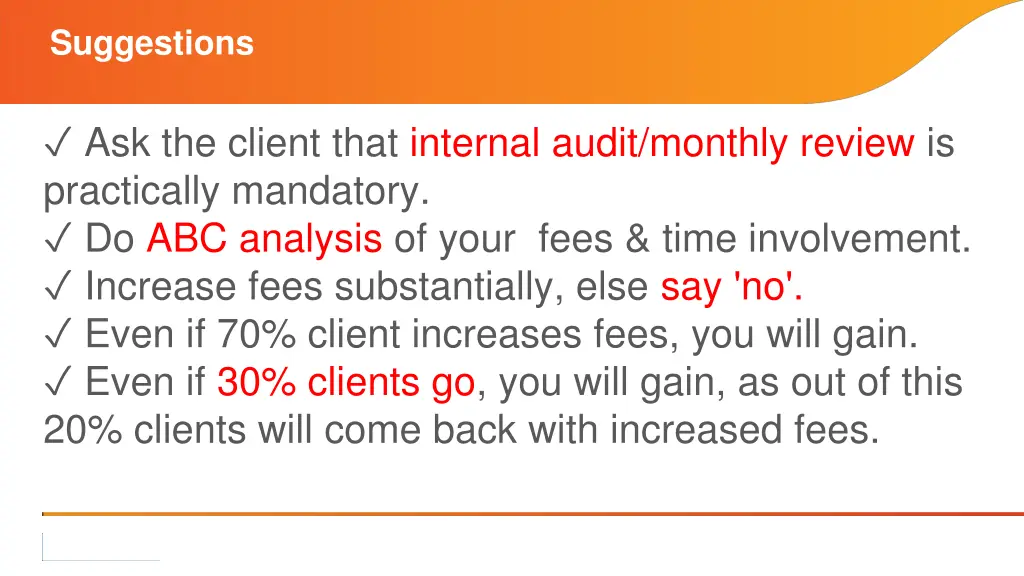 Suggestions

✓ Ask the client that internal audit/monthly review is practically mandatory.
✓ Do ABC analysis of your fees & time involvement.
✓ Increase fees substantially, else say 'no'.
✓ Even if 70% client increases fees, you will gain.
✓ Even if 30% clients go, you will gain, as out of this 20% clients will come back with increased fees.